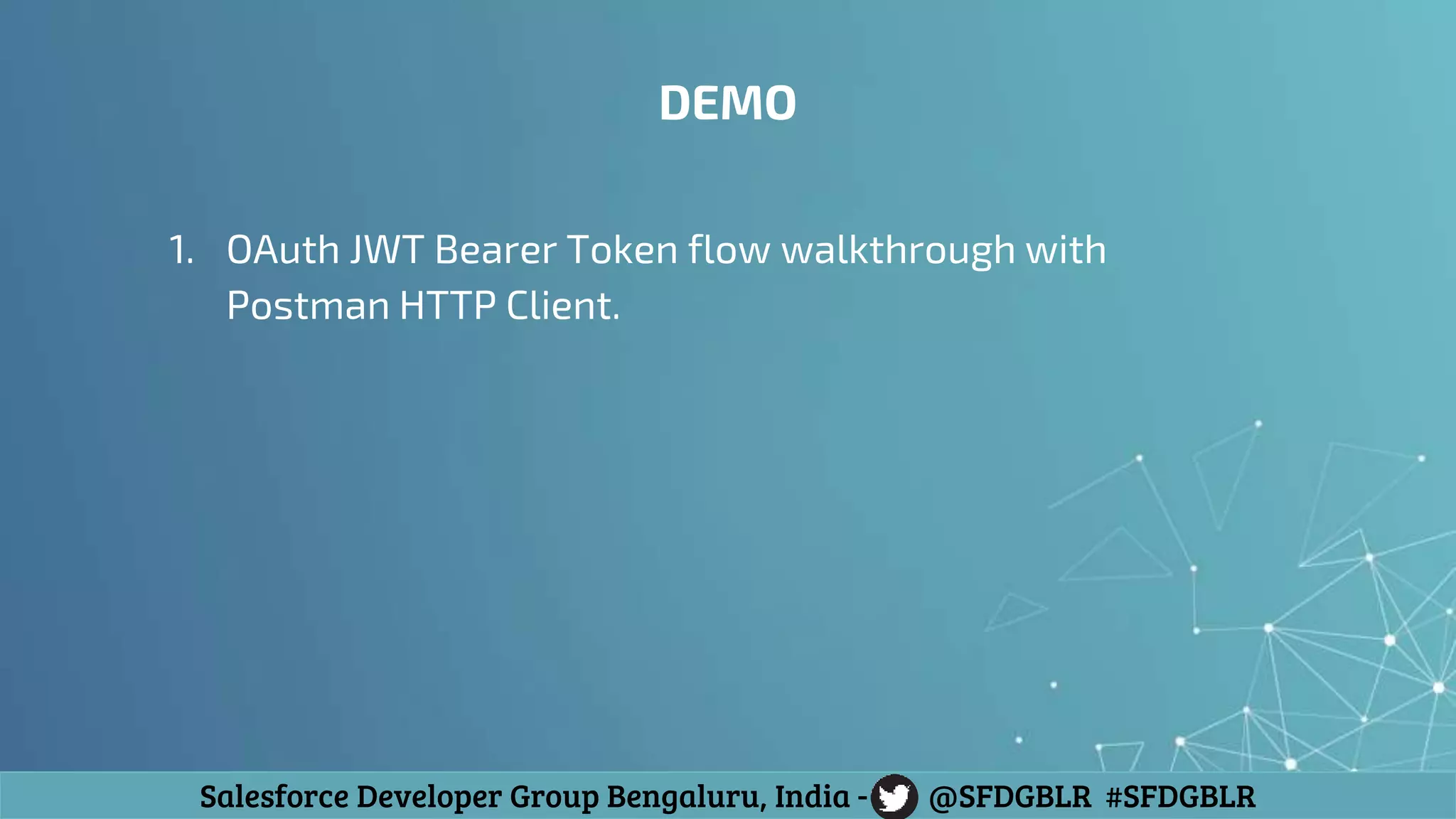 DEMO

1. OAuth JWT Bearer Token flow walkthrough with Postman HTTP Client.

Salesforce Developer Group Bengaluru, India - @SFDGBLR #SFDGBLR